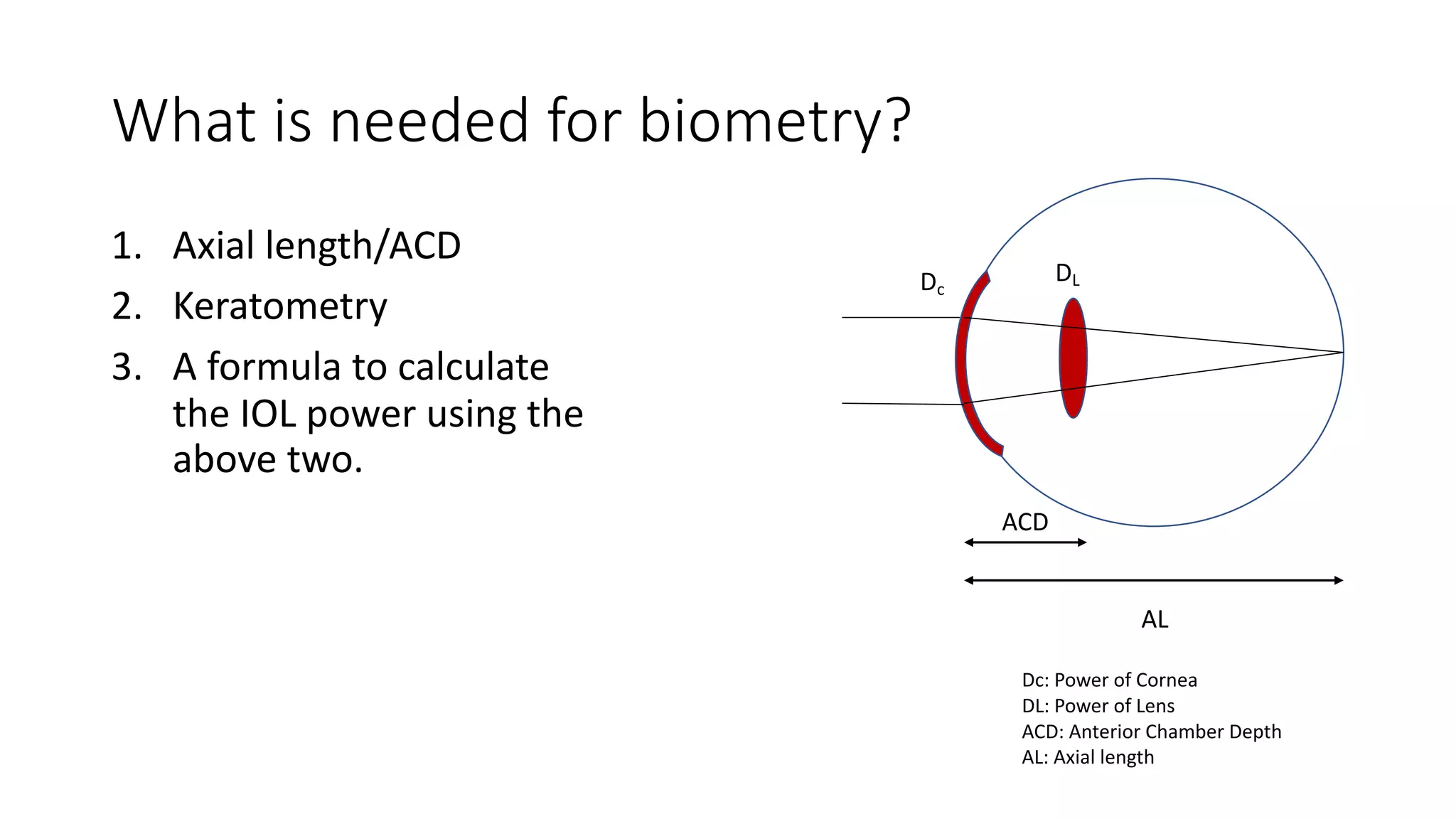 What is needed for biometry?

1. Axial length/ACD
2. Keratometry
3. A formula to calculate the IOL power using the above two.

$D_c$

$D_L$

ACD

AL

Dc: Power of Cornea
DL: Power of Lens
ACD: Anterior Chamber Depth
AL: Axial length